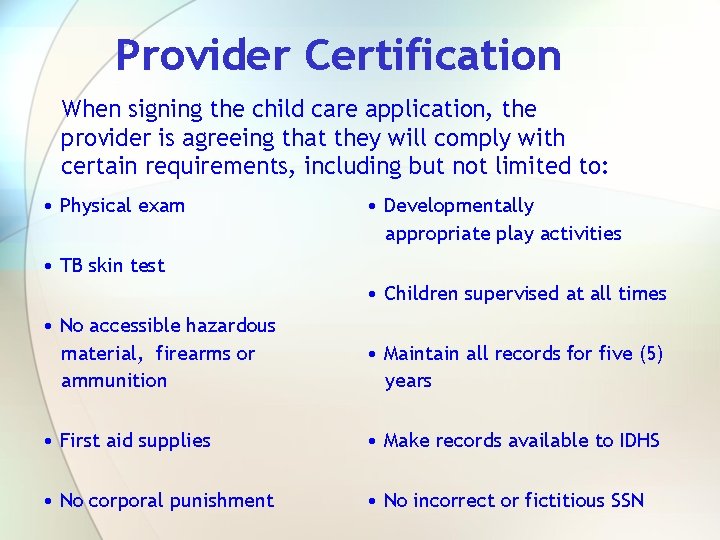 Provider Certification

When signing the child care application, the provider is agreeing that they will comply with certain requirements, including but not limited to:

• Physical exam

• TB skin test

• No accessible hazardous material, firearms or ammunition

• First aid supplies

• No corporal punishment

• Developmentally appropriate play activities

• Children supervised at all times

• Maintain all records for five (5) years

• Make records available to IDHS

• No incorrect or fictitious SSN